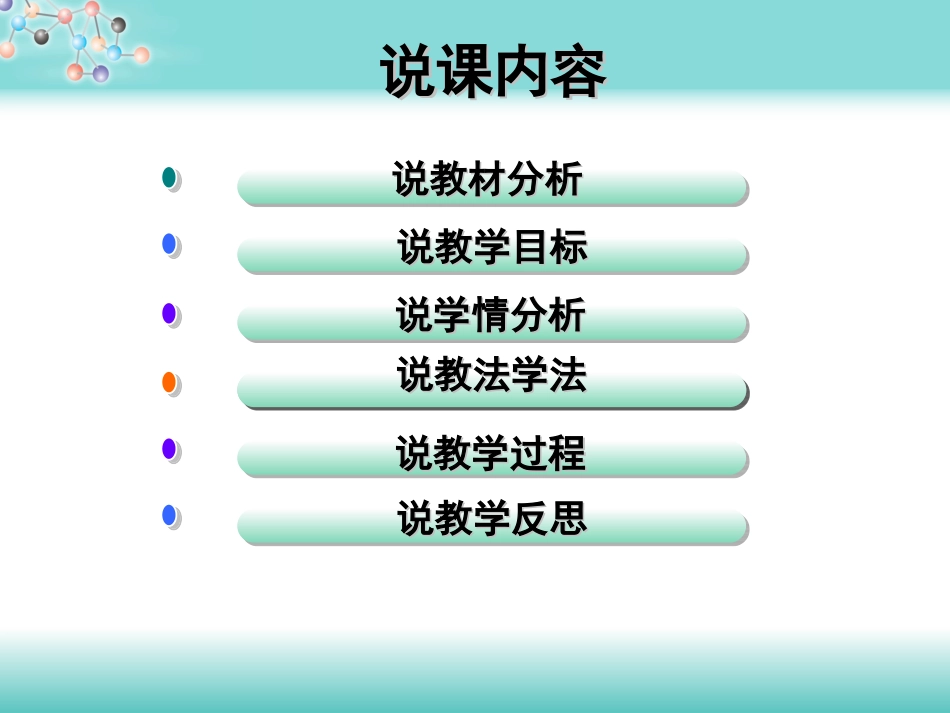 说课内容

说教材分析

说教学目标

说学情分析

说教法学法

说教学过程

说教学反思